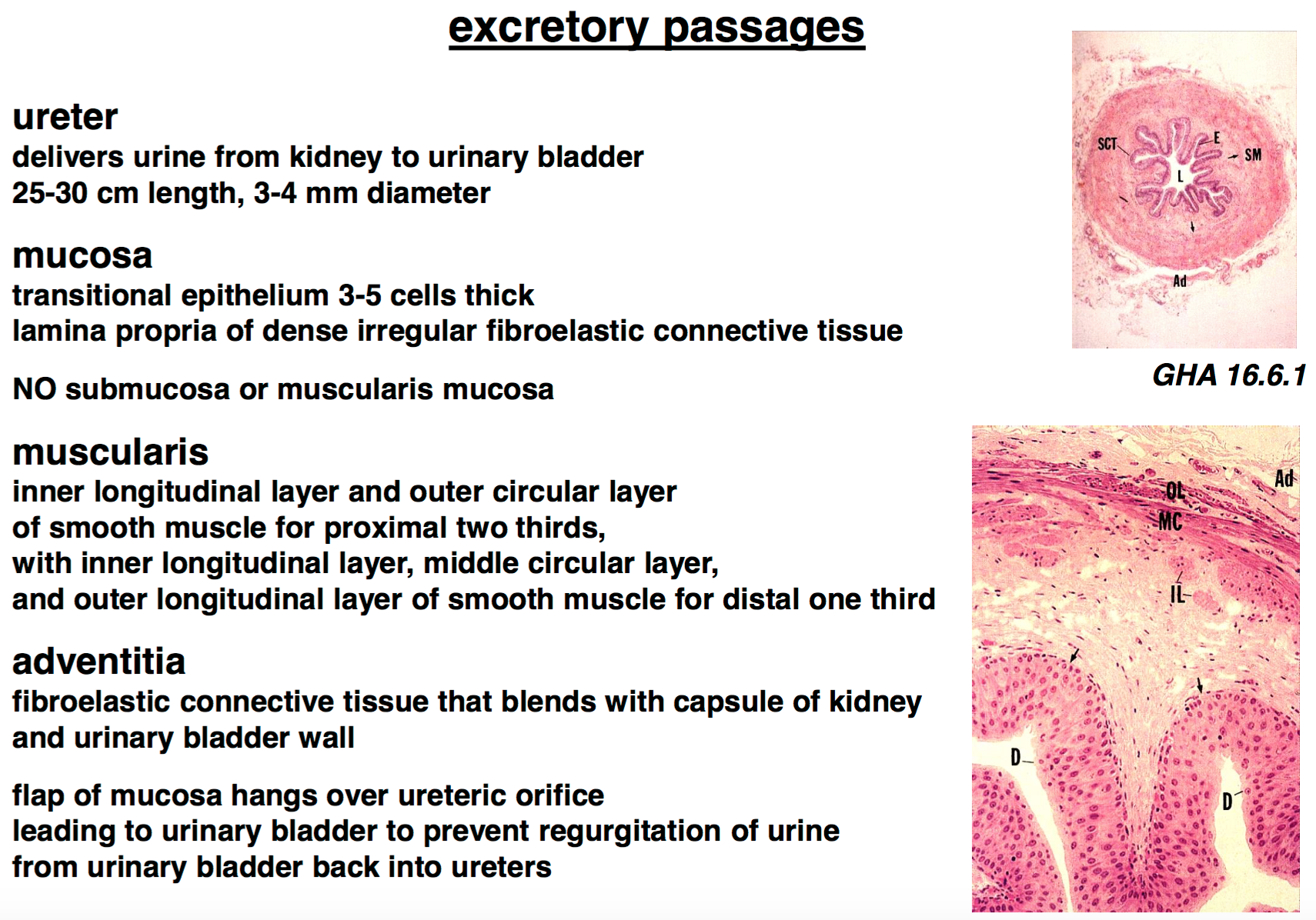 excretory passages

ureter
delivers urine from kidney to urinary bladder
25-30 cm length, 3-4 mm diameter

mucosa
transitional epithelium 3-5 cells thick
lamina propria of dense irregular fibroelastic connective tissue

NO submucosa or muscularis mucosa

muscularis
inner longitudinal layer and outer circular layer of smooth muscle for proximal two thirds, with inner longitudinal layer, middle circular layer, and outer longitudinal layer of smooth muscle for distal one third

adventitia
fibroelastic connective tissue that blends with capsule of kidney and urinary bladder wall

flap of mucosa hangs over ureteric orifice leading to urinary bladder to prevent regurgitation of urine from urinary bladder back into ureters

SCT
E
SM
L
Ad

GHA 16.6.1

Ad
OL
MC
IL
D
D